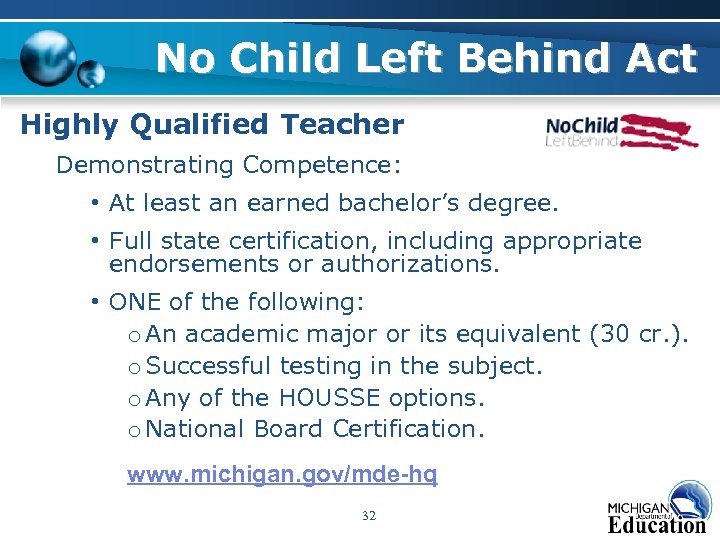 No Child Left Behind Act

Highly Qualified Teacher

NoChild LeftBehind

Demonstrating Competence:

• At least an earned bachelor's degree.

• Full state certification, including appropriate endorsements or authorizations.

• ONE of the following:

o An academic major or its equivalent (30 cr.).

o Successful testing in the subject.

o Any of the HOUSSE options.

o National Board Certification.

www.michigan.gov/mde-hq

32

MICHIGAN Department of Education